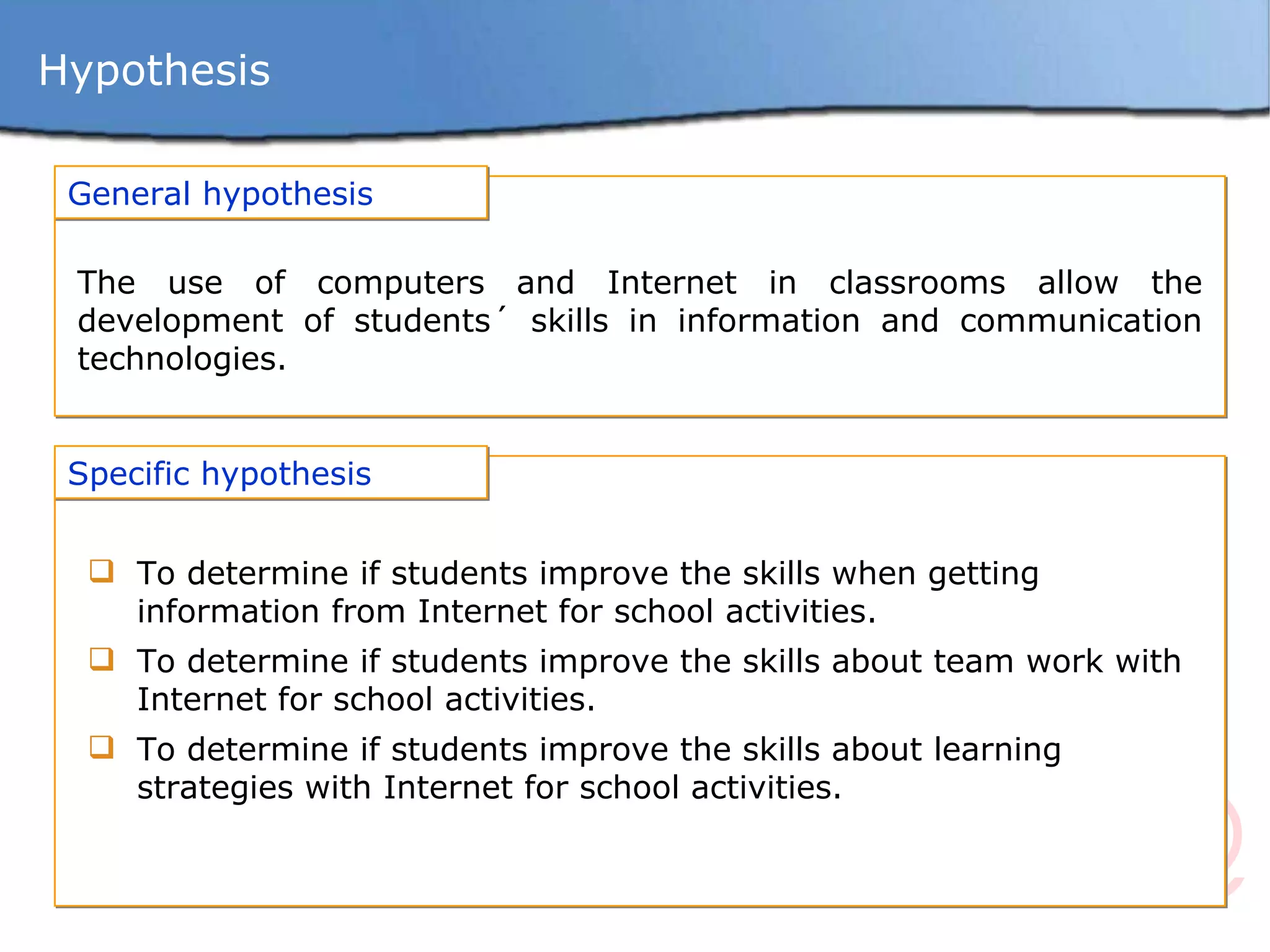 Hypothesis

General hypothesis

The use of computers and Internet in classrooms allow the development of students´ skills in information and communication technologies.

Specific hypothesis

❑ To determine if students improve the skills when getting information from Internet for school activities.

❑ To determine if students improve the skills about team work with Internet for school activities.

❑ To determine if students improve the skills about learning strategies with Internet for school activities.